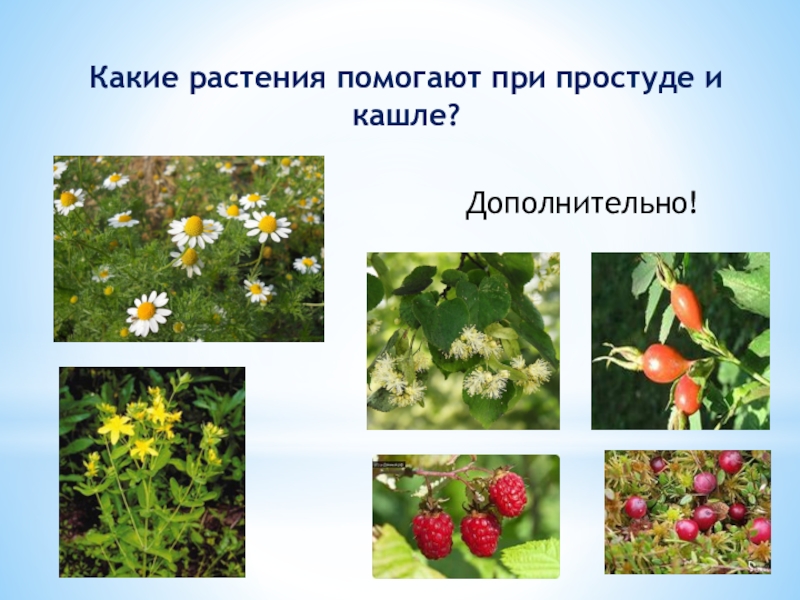 Какие растения помогают при простуде и кашле?

Дополнительно!